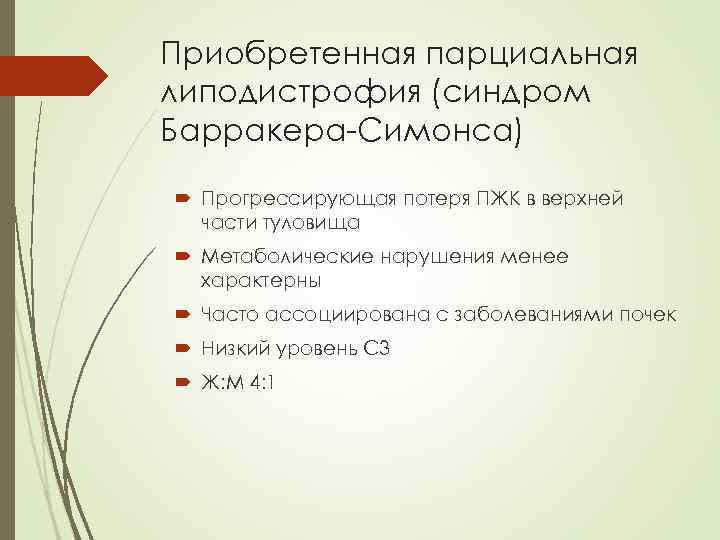 Приобретенная парциальная липодистрофия (синдром Барракера-Симонса)

Прогрессирующая потеря ПЖК в верхней части туловища

Метаболические нарушения менее характерны

Часто ассоциирована с заболеваниями почек

Низкий уровень С3

Ж:М 4:1